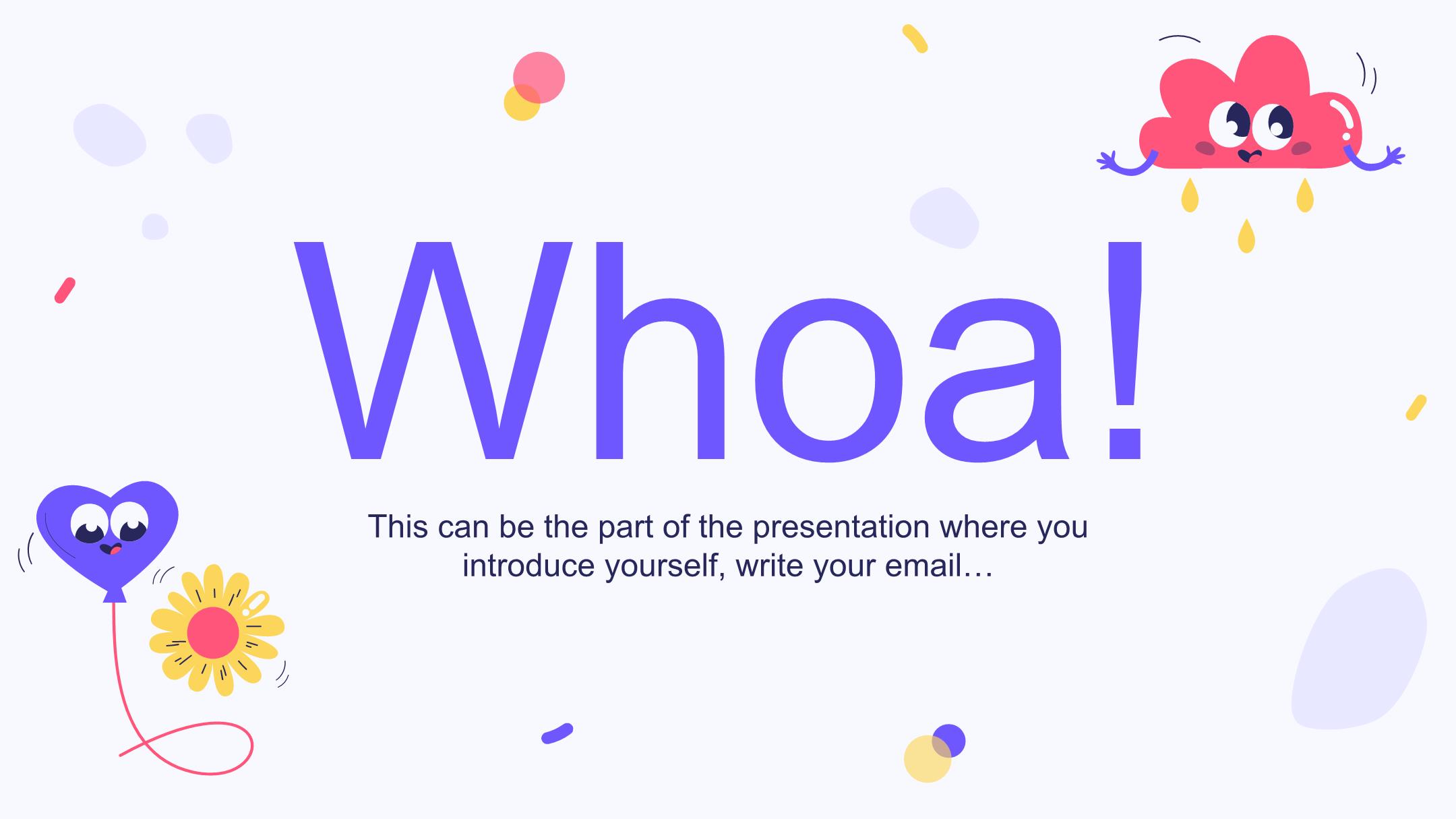 Whoa!

This can be the part of the presentation where you introduce yourself, write your email…